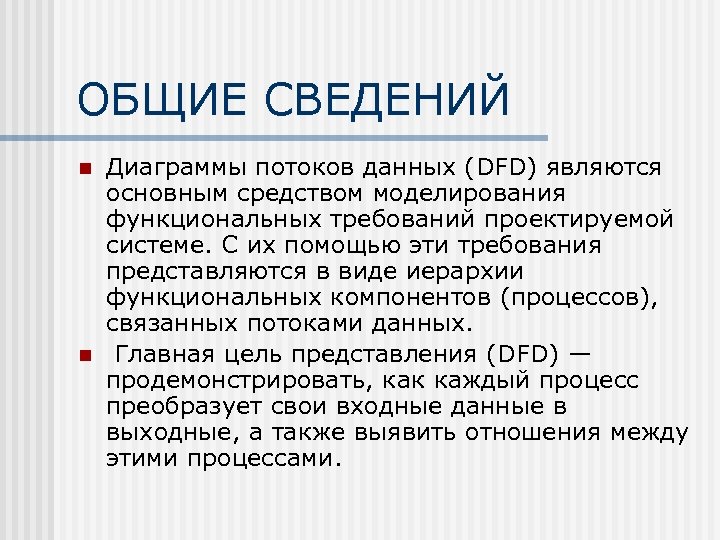 ОБЩИЕ СВЕДЕНИЙ

■ Диаграммы потоков данных (DFD) являются основным средством моделирования функциональных требований проектируемой системе. С их помощью эти требования представляются в виде иерархии функциональных компонентов (процессов), связанных потоками данных.

■ Главная цель представления (DFD) — продемонстрировать, как каждый процесс преобразует свои входные данные в выходные, а также выявить отношения между этими процессами.